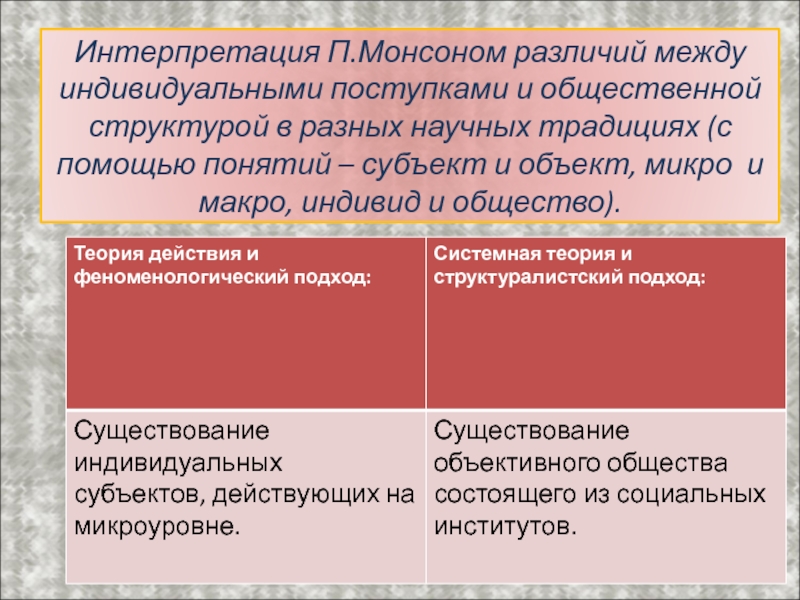 Интерпретация П.Монсоном различий между индивидуальными поступками и общественной структурой в разных научных традициях (с помощью понятий – субъект и объект, микро и макро, индивид и общество).

| Теория действия и феноменологический подход: | Системная теория и структуралистский подход: |
|---|---|
| Существование индивидуальных субъектов, действующих на микроуровне. | Существование объективного общества состоящего из социальных институтов. |